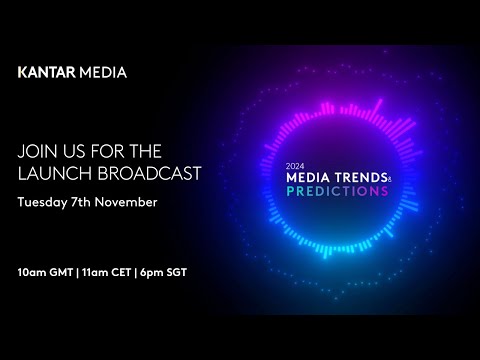 KANTAR MEDIA

JOIN US FOR THE LAUNCH BROADCAST

Tuesday 7th November

10am GMT | 11am CET | 6pm SGT

2024
MEDIA TRENDS &
PREDICTIONS